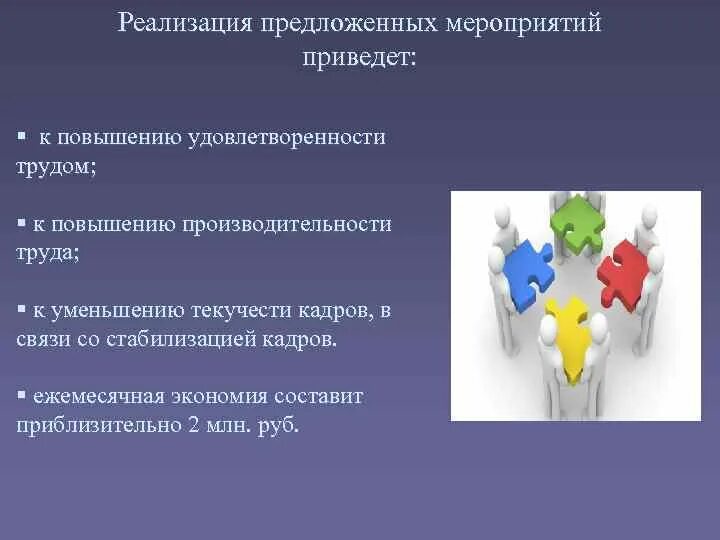 Реализация предложенных мероприятий приведет:

▪ к повышению удовлетворенности трудом;

▪ к повышению производительности труда;

▪ к уменьшению текучести кадров, в связи со стабилизацией кадров.

▪ ежемесячная экономия составит приблизительно 2 млн. руб.